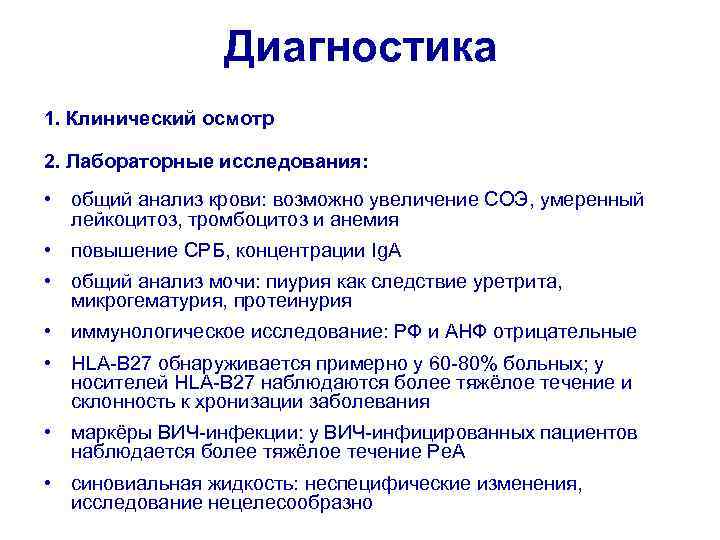 Диагностика

1. Клинический осмотр

2. Лабораторные исследования:

• общий анализ крови: возможно увеличение СОЭ, умеренный лейкоцитоз, тромбоцитоз и анемия

• повышение СРБ, концентрации IgA

• общий анализ мочи: пиурия как следствие уретрита, микрогематурия, протеинурия

• иммунологическое исследование: РФ и АНФ отрицательные

• HLA-B27 обнаруживается примерно у 60-80% больных; у носителей HLA-B27 наблюдаются более тяжёлое течение и склонность к хронизации заболевания

• маркёры ВИЧ-инфекции: у ВИЧ-инфицированных пациентов наблюдается более тяжёлое течение РеА

• синовиальная жидкость: неспецифические изменения, исследование нецелесообразно